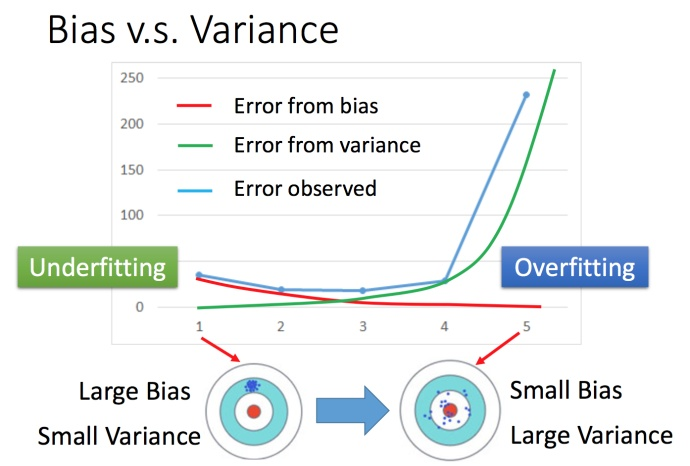 Bias v.s. Variance

250
200
150
100
0

Error from bias
Error from variance
Error observed

Underfitting
Overfitting

1
2
3
4
5

Large Bias
Small Variance

Small Bias
Large Variance